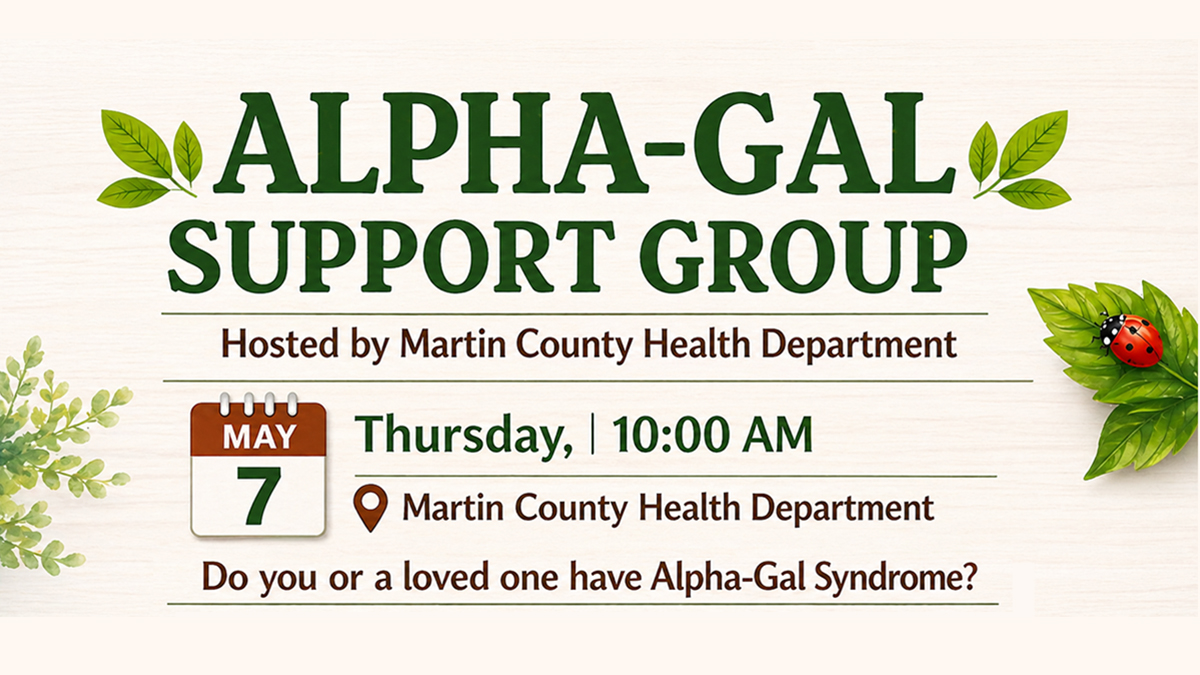 ALPHA-GAL SUPPORT GROUP

Hosted by Martin County Health Department

MAY

7

Thursday, | 10:00 AM

Martin County Health Department

Do you or a loved one have Alpha-Gal Syndrome?